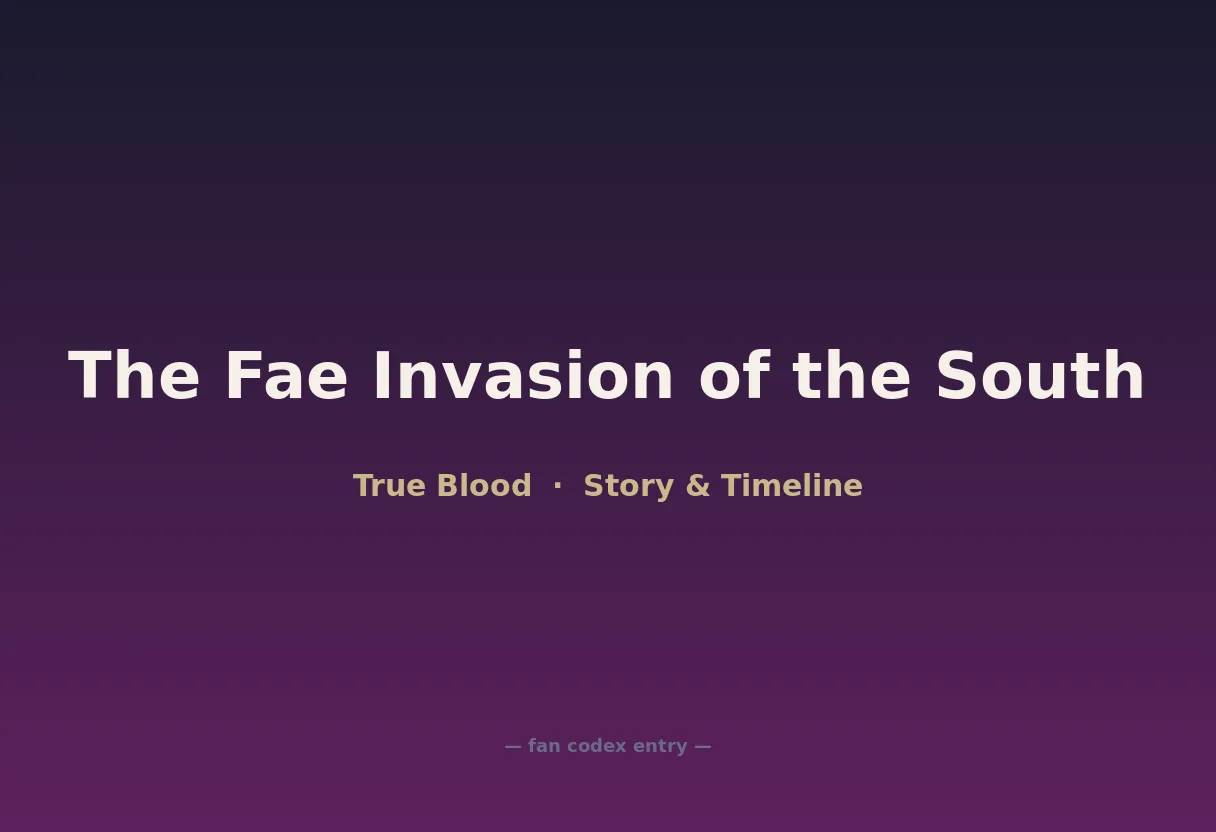 The Fae Invasion of the South

True Blood · Story & Timeline

— fan codex entry —